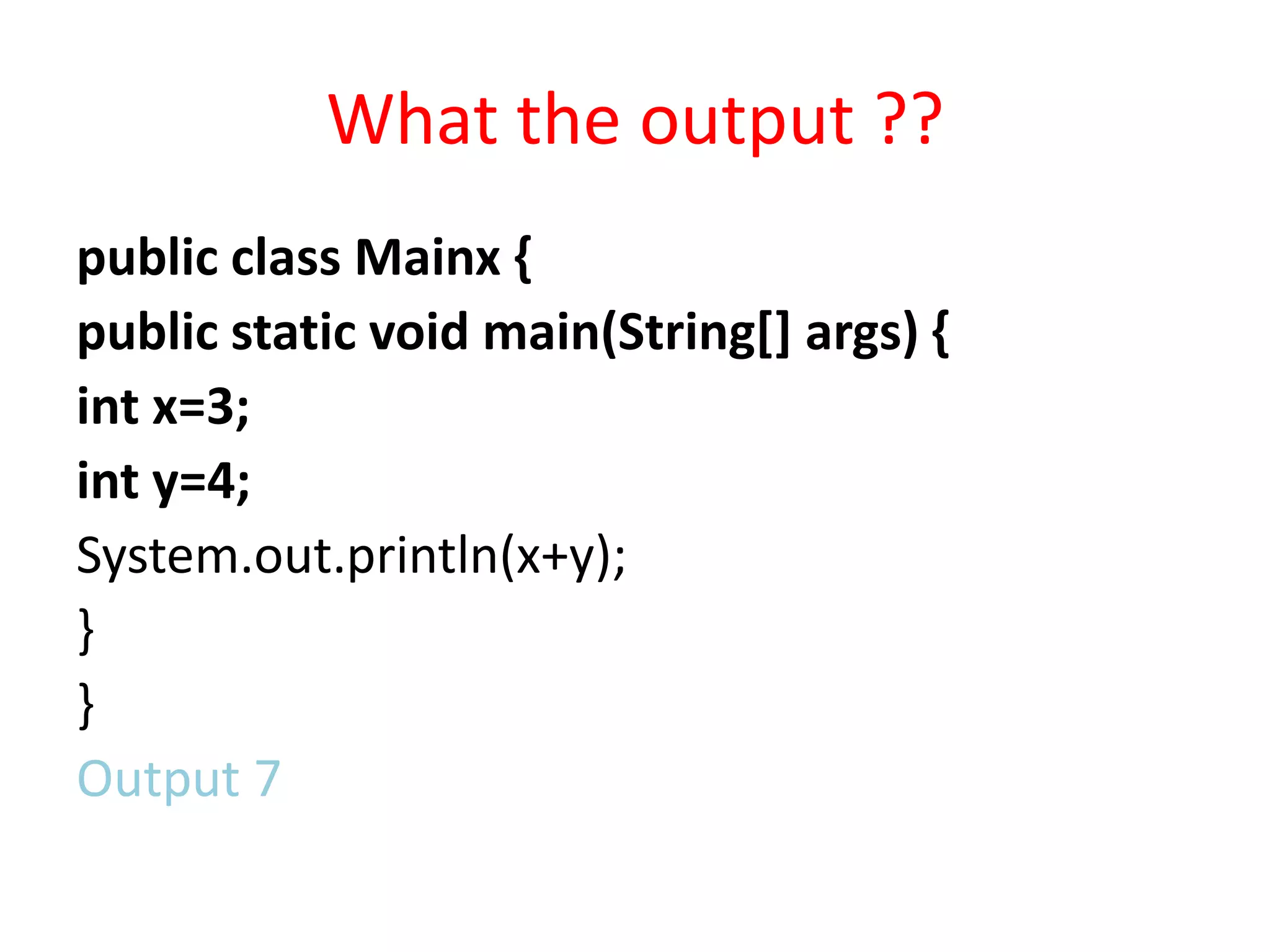 What the output ??

public class Mainx {
public static void main(String[] args) {
int x=3;
int y=4;
System.out.println(x+y);
}
}
Output 7